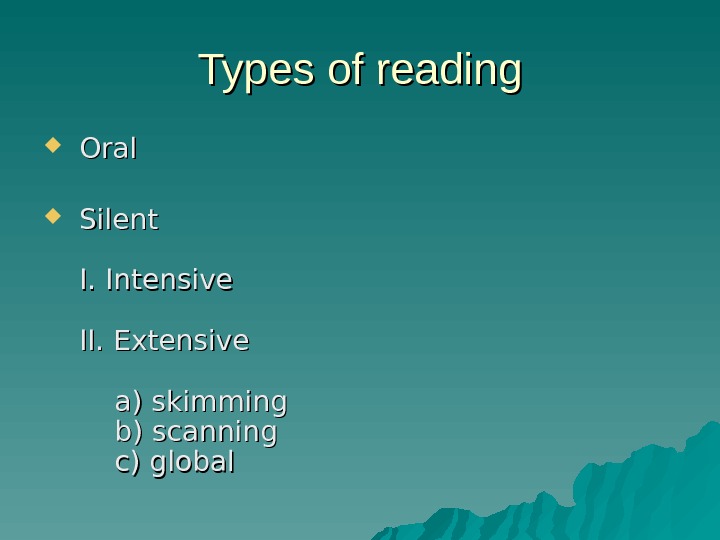 Types of reading

Oral

Silent

I. Intensive

II. Extensive

a) skimming
b) scanning
c) global